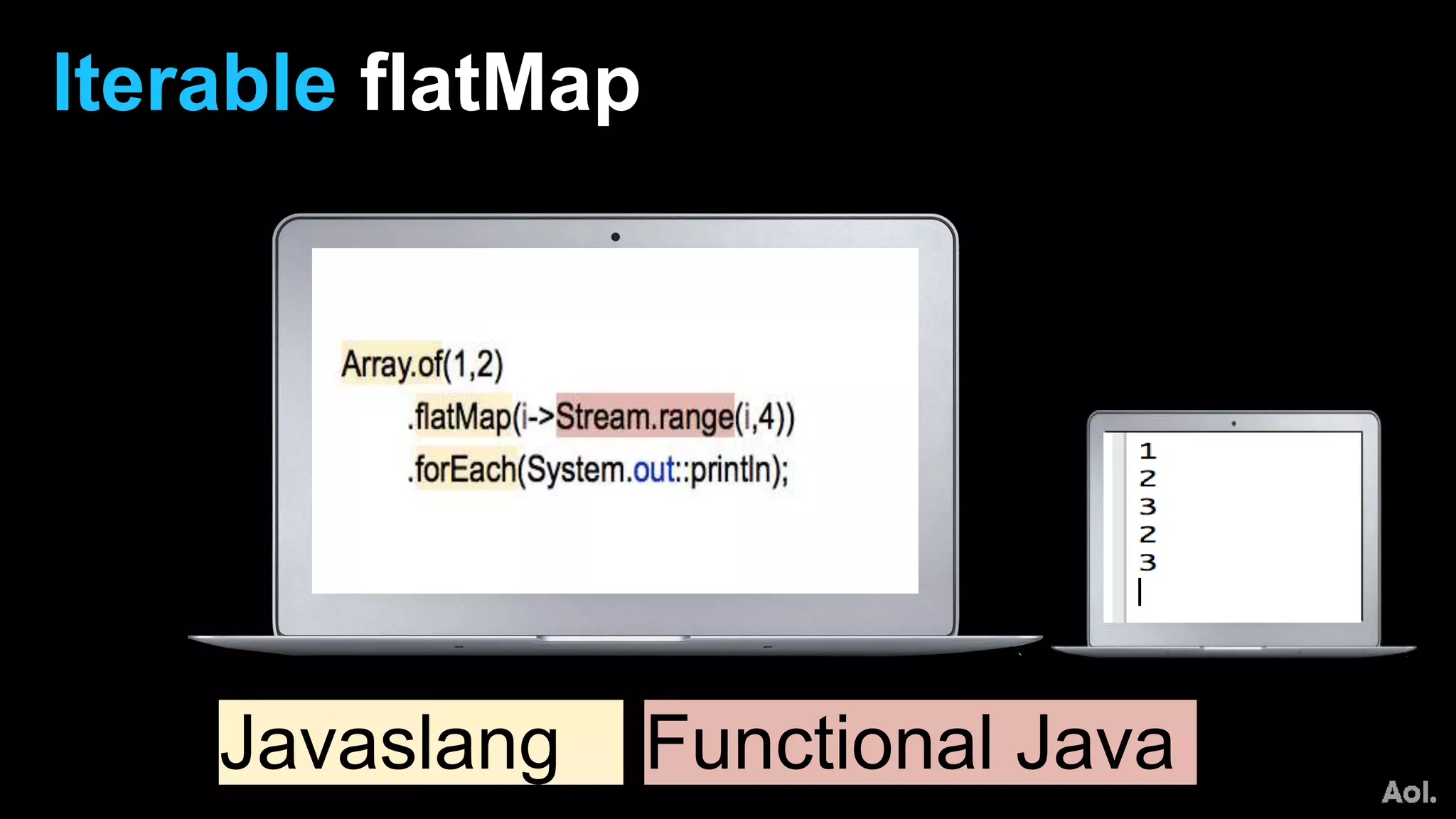 Iterable flatMap

Array.of(1,2)
.flatMap(i->Stream.range(i,4))
.forEach(System.out::println);

1
2
3
2
3

Javaslang Functional Java

Aol.